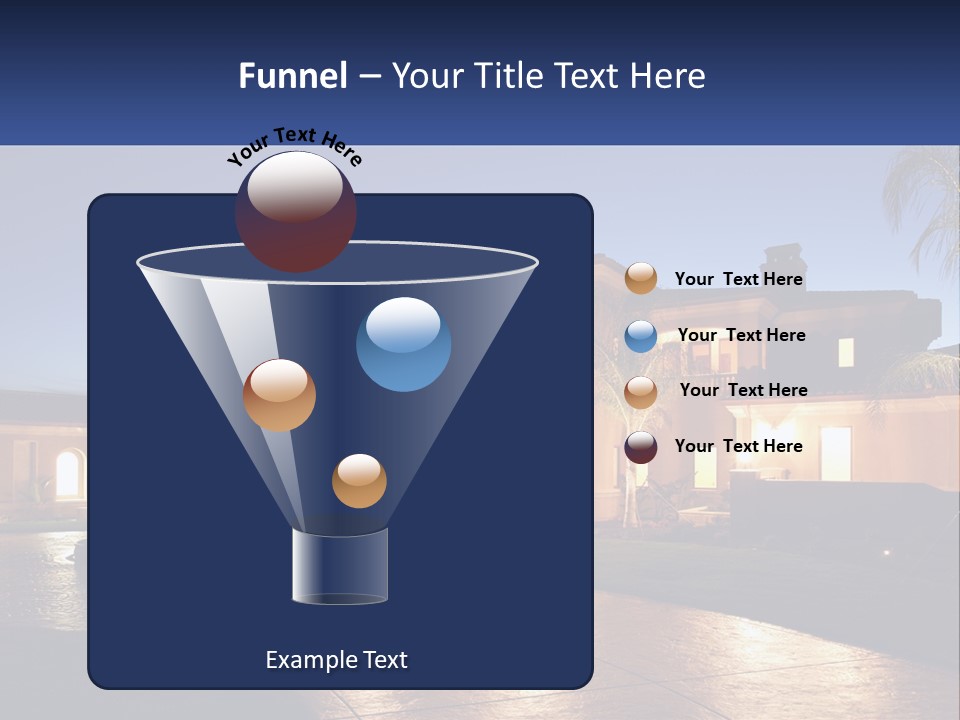 Funnel – Your Title Text Here

Your Text Here

Your Text Here

Your Text Here

Your Text Here

Your Text Here

Example Text